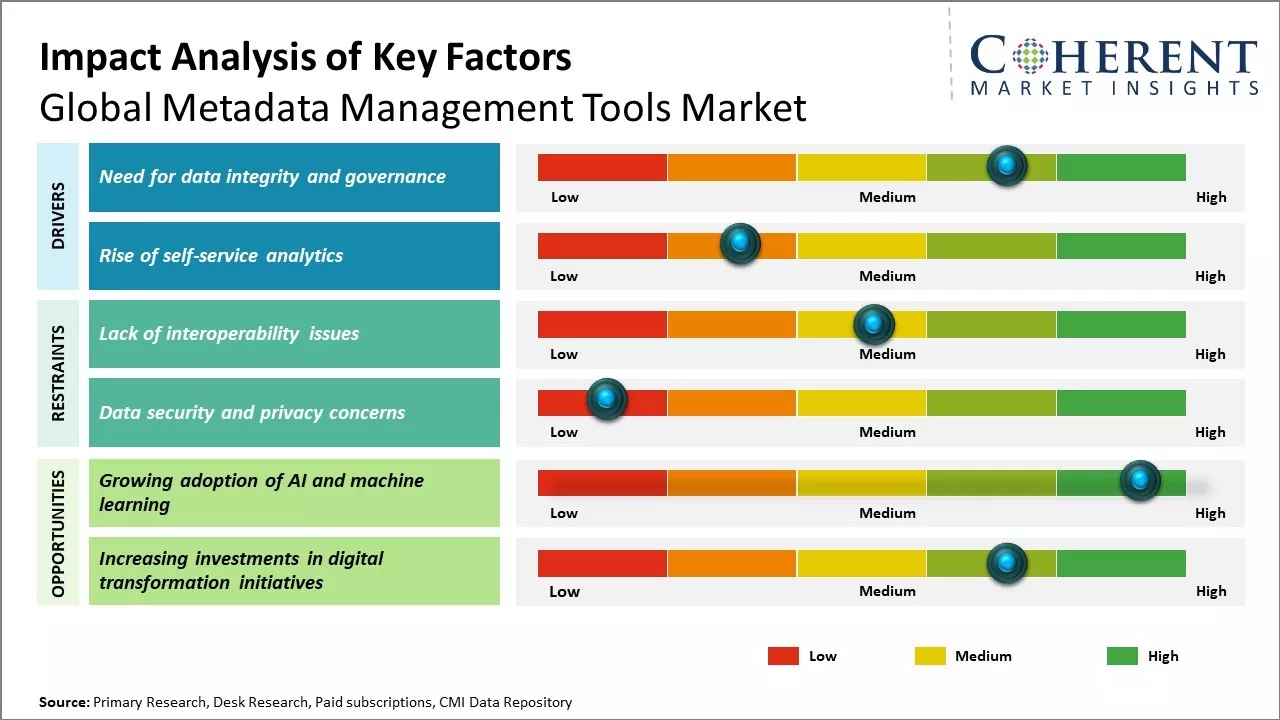 Impact Analysis of Key Factors
Global Metadata Management Tools Market

COHERENT
MARKET INSIGHTS

DRIVERS

Need for data integrity and governance

Low Medium High

Rise of self-service analytics

Low Medium High

RESTRAINTS

Lack of interoperability issues

Low Medium High

Data security and privacy concerns

Low Medium High

OPPORTUNITIES

Growing adoption of AI and machine learning

Low Medium High

Increasing investments in digital transformation initiatives

Low Medium High

Low Medium High

Source: Primary Research, Desk Research, Paid subscriptions, CMI Data Repository